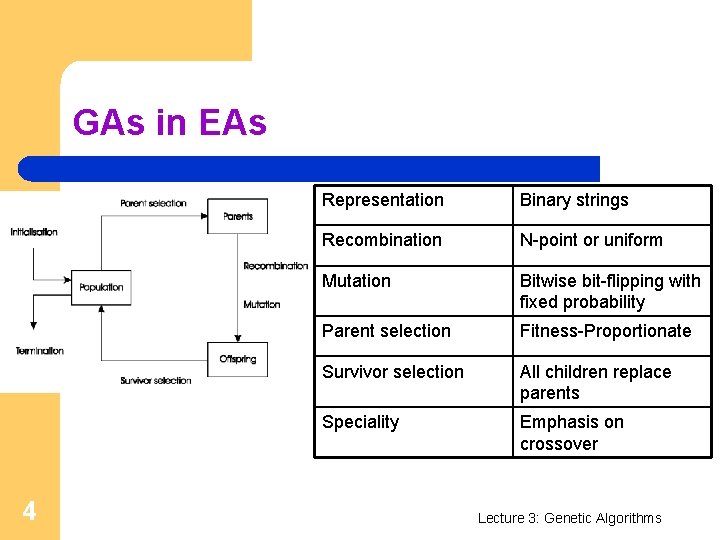 GAs in EAs

Parent selection
Parents
Initialisation
Recombination
Population
Mutation
Termination
Offspring
Survivor selection

| Representation | Binary strings |
|---|---|
| Recombination | N-point or uniform |
| Mutation | Bitwise bit-flipping with fixed probability |
| Parent selection | Fitness-Proportionate |
| Survivor selection | All children replace parents |
| Speciality | Emphasis on crossover |

4

Lecture 3: Genetic Algorithms